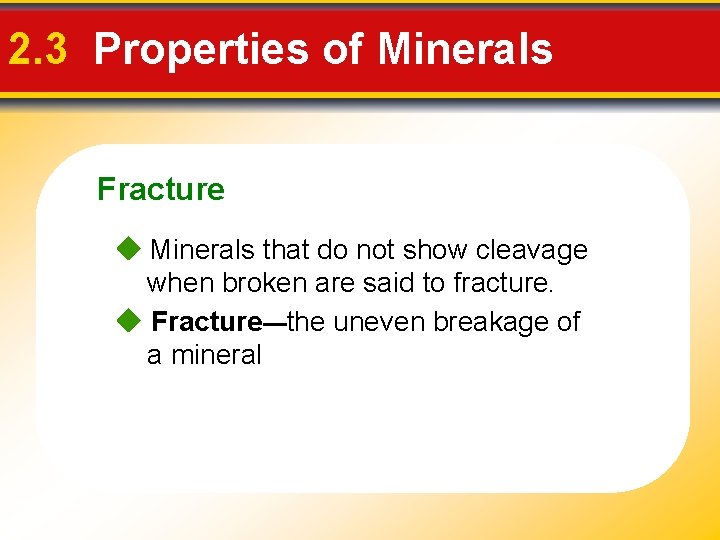 2.3 Properties of Minerals

Fracture

◆ Minerals that do not show cleavage when broken are said to fracture.

◆ Fracture—the uneven breakage of a mineral